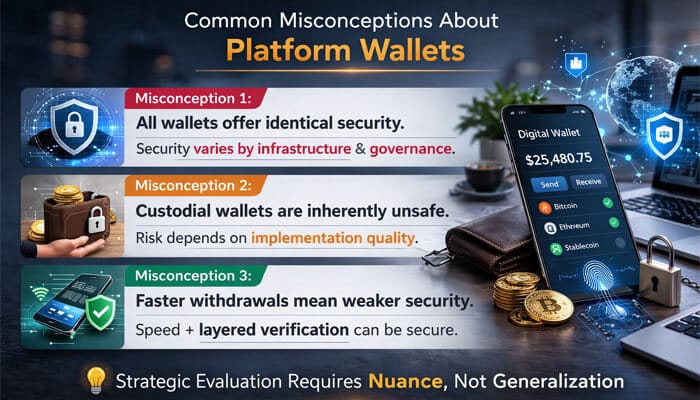 Common Misconceptions About
Platform Wallets

Misconception 1:
All wallets offer identical security.
Security varies by infrastructure & governance.

Misconception 2:
Custodial wallets are inherently unsafe.
Risk depends on implementation quality.

Misconception 3:
Faster withdrawals mean weaker security.
Speed + layered verification can be secure.

Digital Wallet
$25,480.75
Send
Receive
Bitcoin
Ethereum
Stablecoin

Strategic Evaluation Requires Nuance, Not Generalization